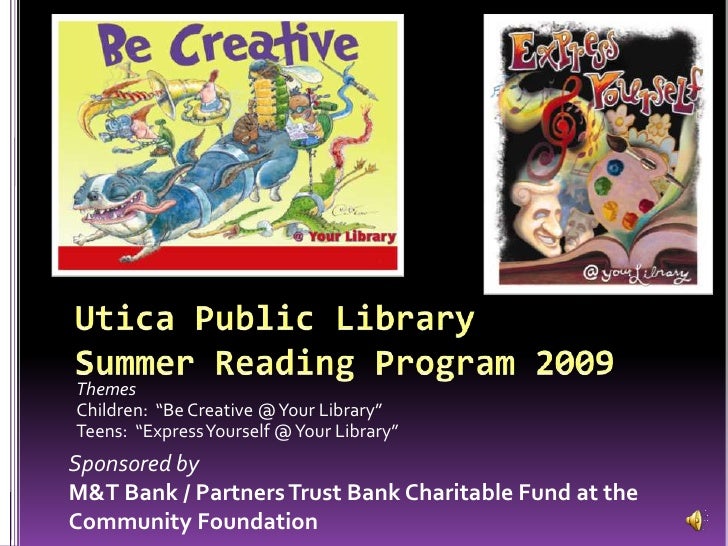 Be Creative

@ Your Library

Express Yourself

@ your Library

Utica Public Library
Summer Reading Program 2009

Themes
Children: "Be Creative @ Your Library"
Teens: "Express Yourself @ Your Library"

Sponsored by
M&T Bank / Partners Trust Bank Charitable Fund at the Community Foundation